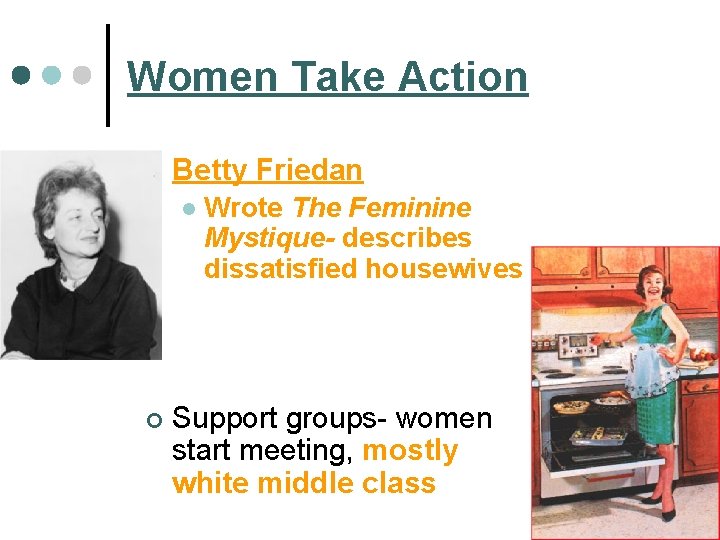 Women Take Action

Betty Friedan

Wrote The Feminine Mystique- describes dissatisfied housewives

Support groups- women start meeting, mostly white middle class